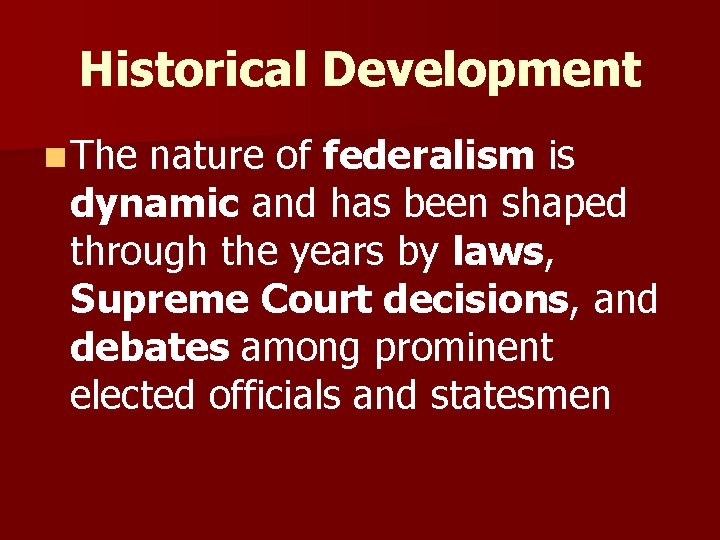 Historical Development

The nature of federalism is dynamic and has been shaped through the years by laws, Supreme Court decisions, and debates among prominent elected officials and statesmen